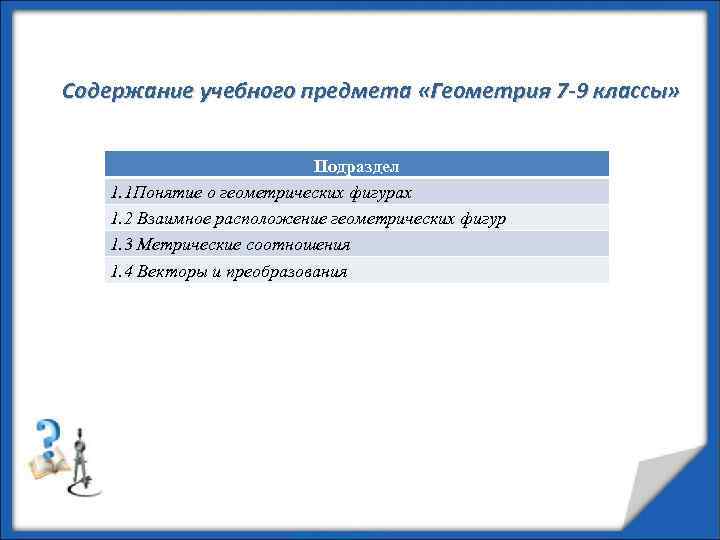 Содержание учебного предмета «Геометрия 7-9 классы»

| Подраздел |
|---|
| 1.1Понятие о геометрических фигурах |
| 1.2 Взаимное расположение геометрических фигур |
| 1.3 Метрические соотношения |
| 1.4 Векторы и преобразования |